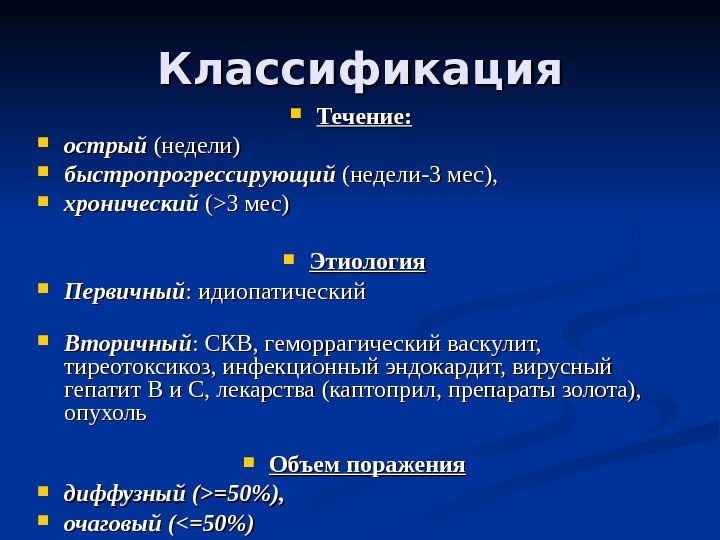 Классификация

Течение:

острый (недели)

быстропрогрессирующий (недели-3 мес),

хронический (>3 мес)

Этиология

Первичный: идиопатический

Вторичный: СКВ, геморрагический васкулит, тиреотоксикоз, инфекционный эндокардит, вирусный гепатит В и С, лекарства (каптоприл, препараты золота), опухоль

Объем поражения

диффузный (>=50%),

очаговый (<=50%)